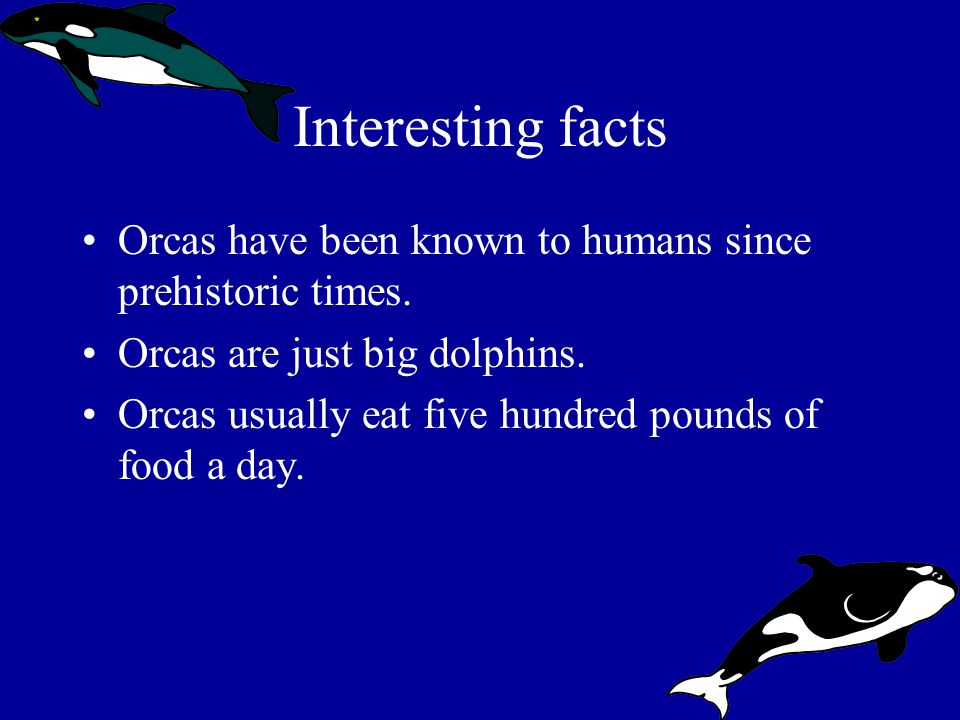 Interesting facts

• Orcas have been known to humans since prehistoric times.
• Orcas are just big dolphins.
• Orcas usually eat five hundred pounds of food a day.